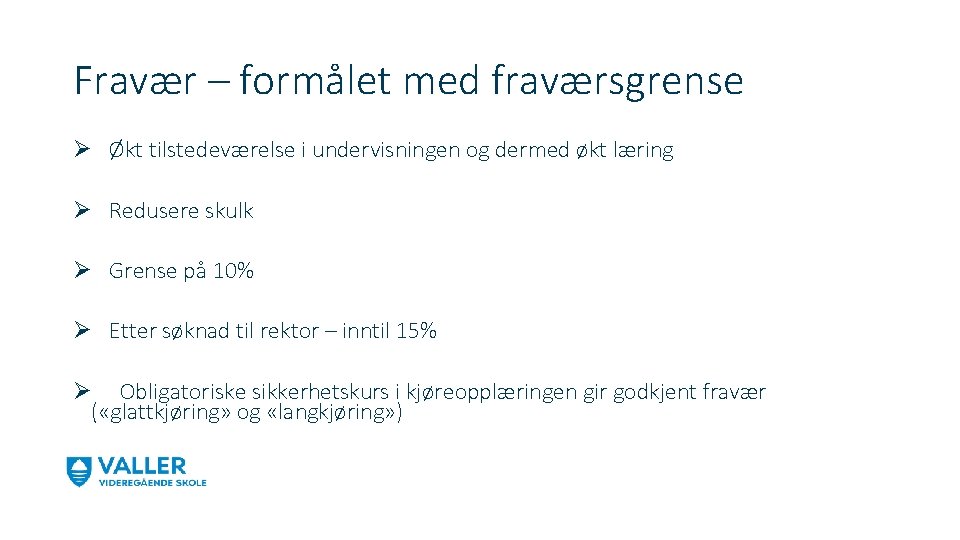 Fravær – formålet med fraværsgrense

➢ Økt tilstedeværelse i undervisningen og dermed økt læring

➢ Redusere skulk

➢ Grense på 10%

➢ Etter søknad til rektor – inntil 15%

➢ Obligatoriske sikkerhetskurs i kjøreopplæringen gir godkjent fravær («glattkjøring» og «langkjøring»)

VALLER
VIDEREGÅENDE SKOLE